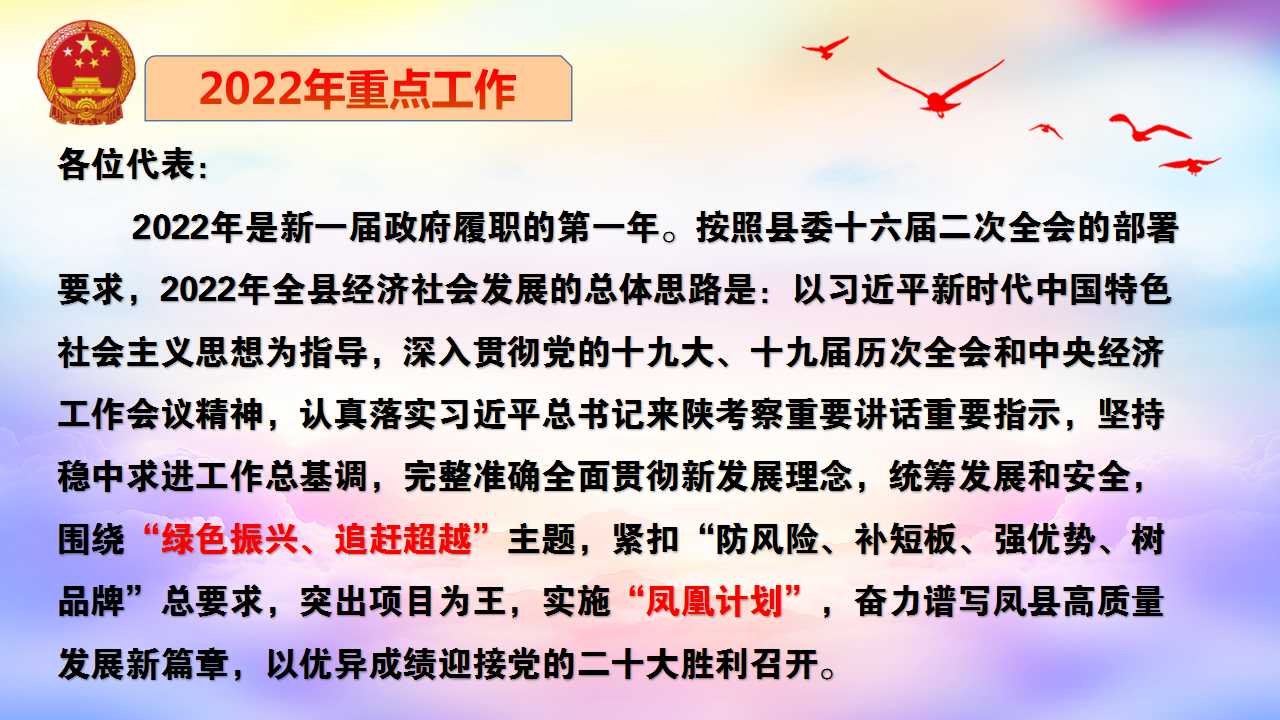 2022年重点工作

各位代表：

2022年是新一届政府履职的第一年。按照县委十六届二次全会的部署要求，2022年全县经济社会发展的总体思路是：以习近平新时代中国特色社会主义思想为指导，深入贯彻党的十九大、十九届历次全会和中央经济工作会议精神，认真落实习近平总书记来陕考察重要讲话重要指示，坚持稳中求进工作总基调，完整准确全面贯彻新发展理念，统筹发展和安全，围绕“绿色振兴、追赶超越”主题，紧扣“防风险、补短板、强优势、树品牌”总要求，突出项目为王，实施“凤凰计划”，奋力谱写凤县高质量发展新篇章，以优异成绩迎接党的二十大胜利召开。